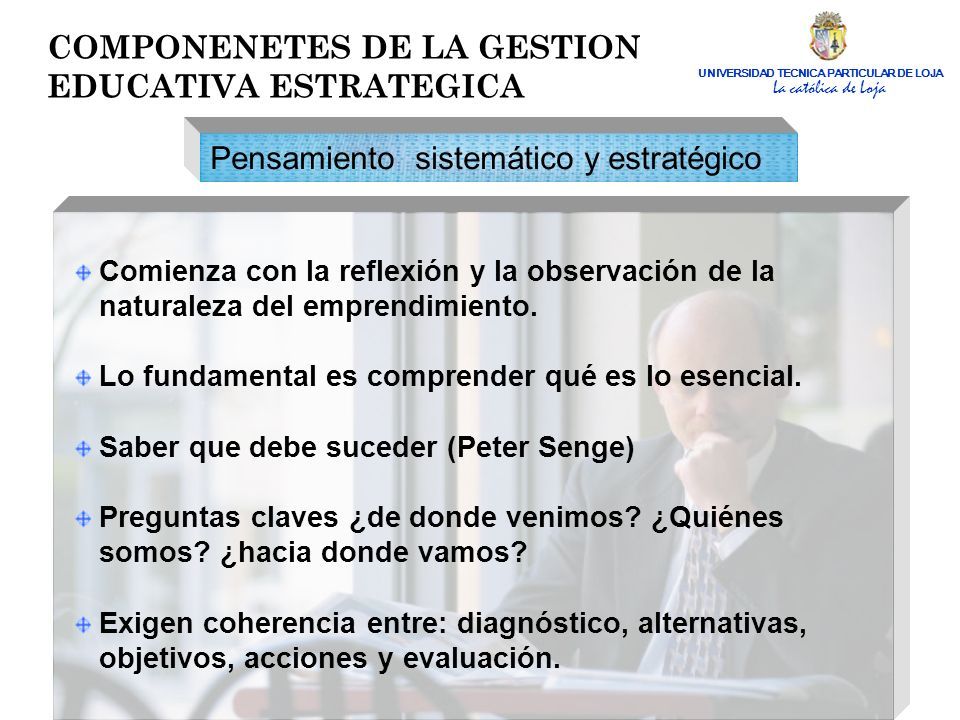 COMPONENETES DE LA GESTION EDUCATIVA ESTRATEGICA

UNIVERSIDAD TECNICA PARTICULAR DE LOJA
La católica de Loja

Pensamiento sistemático y estratégico

Comienza con la reflexión y la observación de la naturaleza del emprendimiento.

Lo fundamental es comprender qué es lo esencial.

Saber que debe suceder (Peter Senge)

Preguntas claves ¿de donde venimos? ¿Quiénes somos? ¿hacia donde vamos?

Exigen coherencia entre: diagnóstico, alternativas, objetivos, acciones y evaluación.